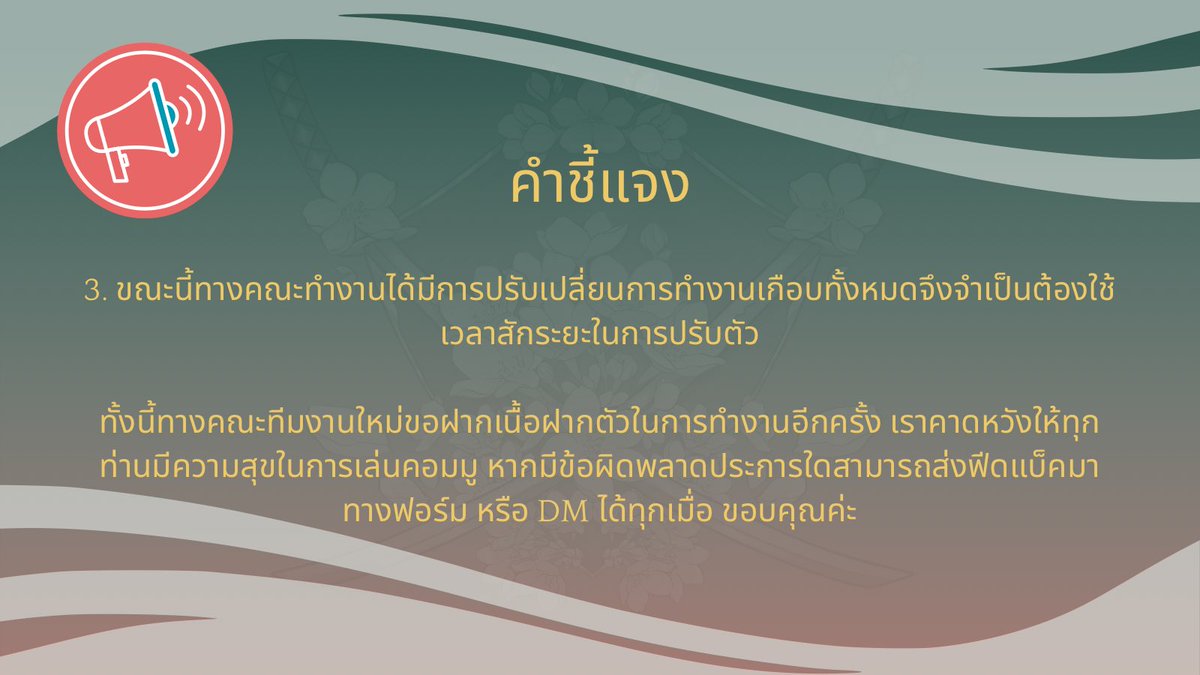 คำชี้แจง

3. ขณะนี้ทางคณะทำงานได้มีการปรับเปลี่ยนการทำงานเกือบทั้งหมดจึงจำเป็นต้องใช้เวลาสักระยะในการปรับตัว

ทั้งนี้ทางคณะทีมงานใหม่ขอฝากเนื้อฝากตัวในการทำงานอีกครั้ง เราคาดหวังให้ทุกท่านมีความสุขในการเล่นคอมมู หากมีข้อผิดพลาดประการใดสามารถส่งฟีดแบ็คมาทางฟอร์ม หรือ DM ได้ทุกเมื่อ ขอบคุณค่ะ